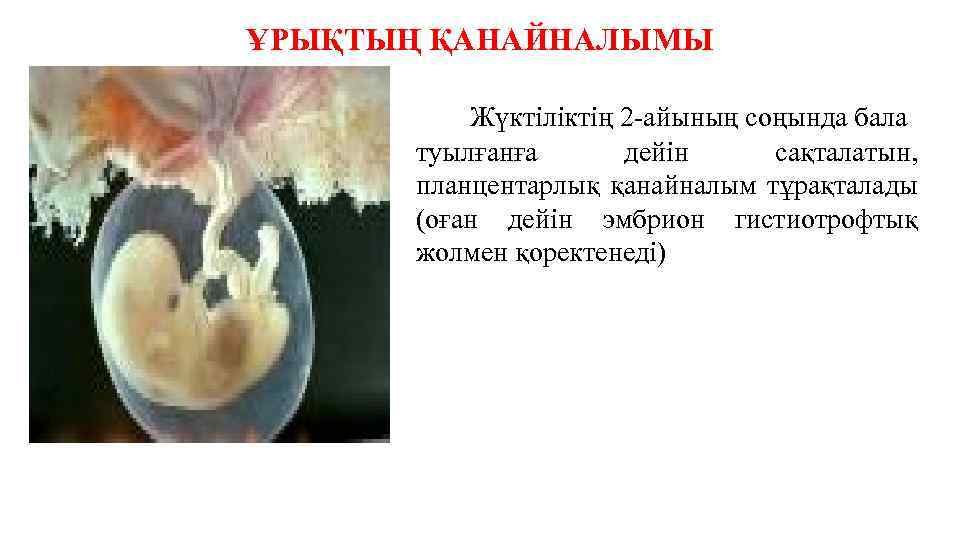 ҰРЫҚТЫҢ ҚАНАЙНАЛЫМЫ

Жүктіліктің 2-айының соңында бала туылғанға дейін сақталатын, планцентарлық қанайналым тұрақталады (оған дейін эмбрион гистиотрофтық жолмен қоректенеді)